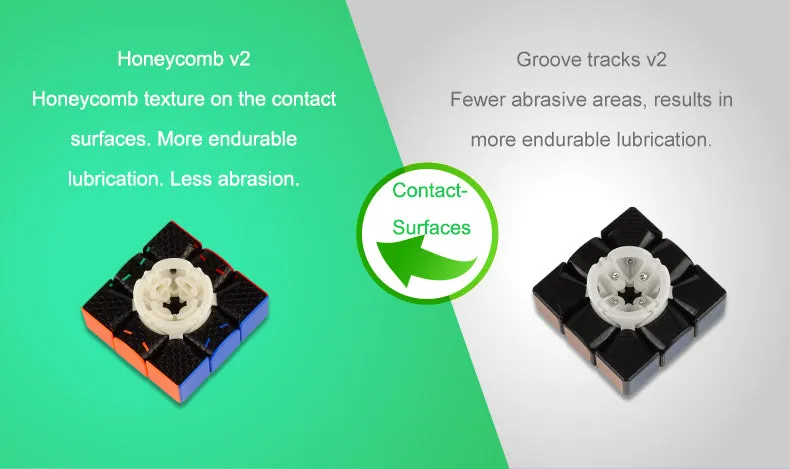 Honeycomb v2
Honeycomb texture on the contact surfaces. More endurable lubrication. Less abrasion.

Contact-Surfaces

Groove tracks v2
Fewer abrasive areas, results in more endurable lubrication.